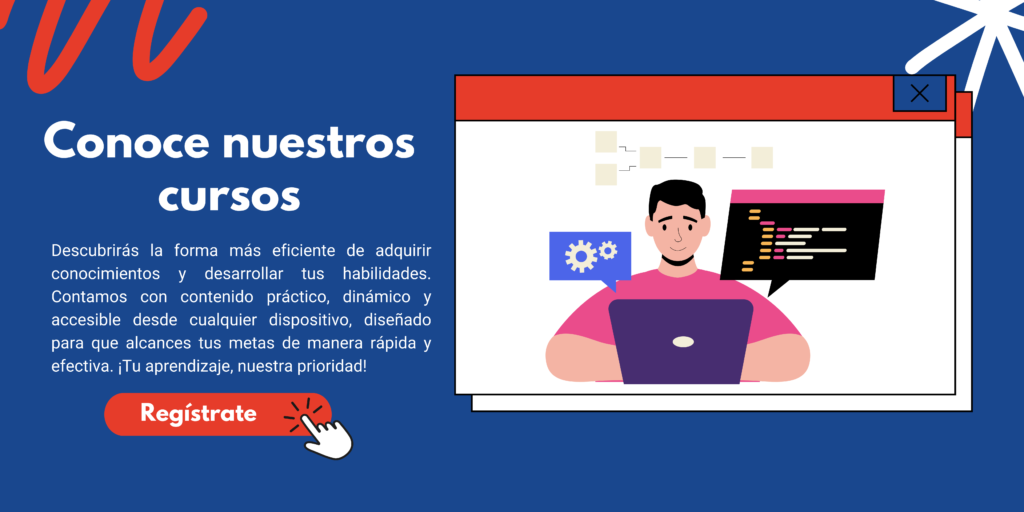 Conoce nuestros cursos

Descubrirás la forma más eficiente de adquirir conocimientos y desarrollar tus habilidades. Contamos con contenido práctico, dinámico y accesible desde cualquier dispositivo, diseñado para que alcances tus metas de manera rápida y efectiva. ¡Tu aprendizaje, nuestra prioridad!

Regístrate